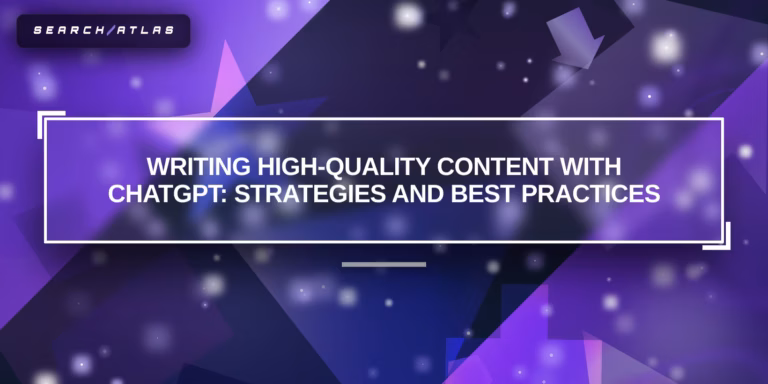 SEARCH/ATLAS

WRITING HIGH-QUALITY CONTENT WITH CHATGPT: STRATEGIES AND BEST PRACTICES